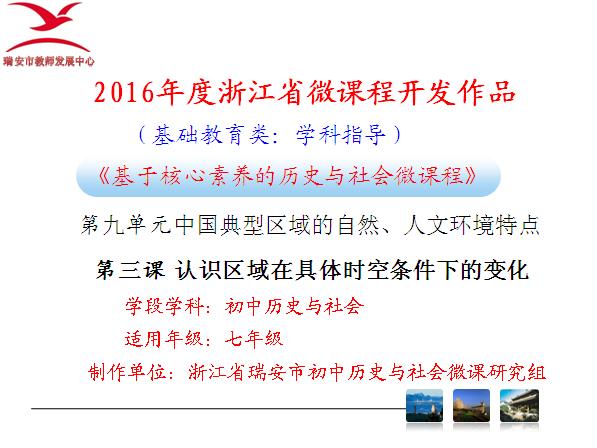 瑞安市教师发展中心

2016年度浙江省微课程开发作品

（基础教育类：学科指导）

《基于核心素养的历史与社会微课程》

第九单元中国典型区域的自然、人文环境特点

第三课 认识区域在具体时空条件下的变化

学段学科：初中历史与社会

适用年级：七年级

制作单位：浙江省瑞安市初中历史与社会微课研究组